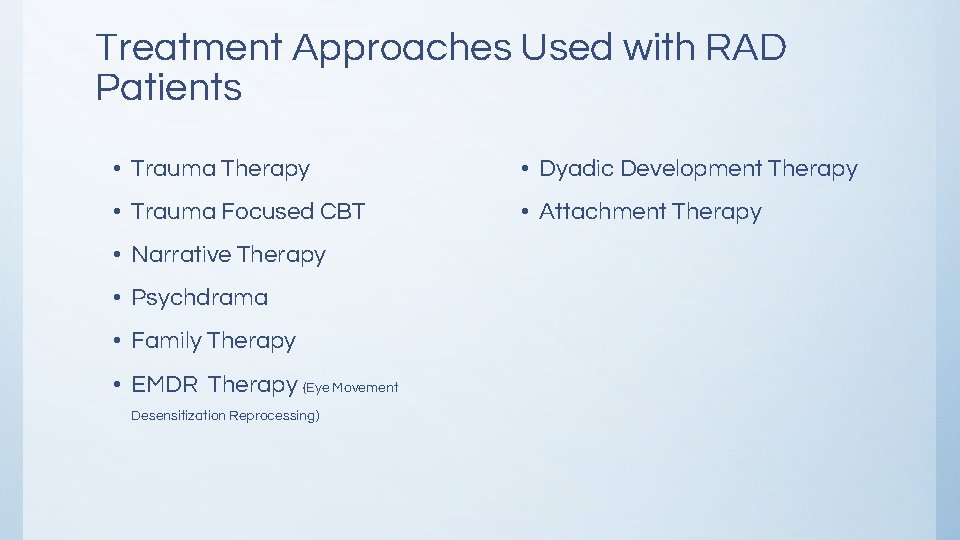 Treatment Approaches Used with RAD Patients

• Trauma Therapy
• Trauma Focused CBT
• Narrative Therapy
• Psychdrama
• Family Therapy
• EMDR Therapy (Eye Movement Desensitization Reprocessing)

• Dyadic Development Therapy
• Attachment Therapy